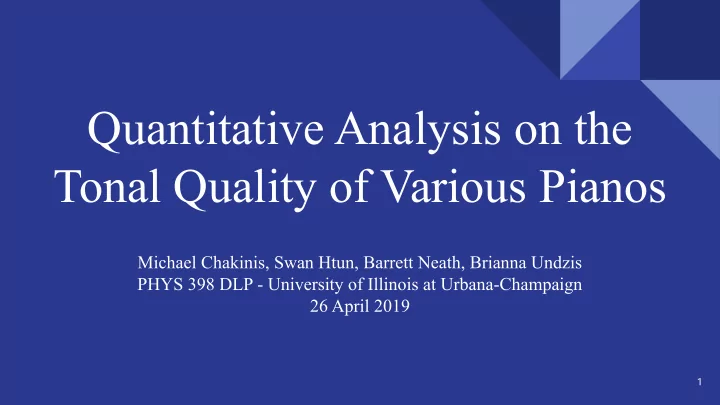 Quantitative Analysis on the Tonal Quality of Various Pianos

Michael Chakinis, Swan Htun, Barrett Neath, Brianna Undzis
PHYS 398 DLP - University of Illinois at Urbana-Champaign
26 April 2019

1